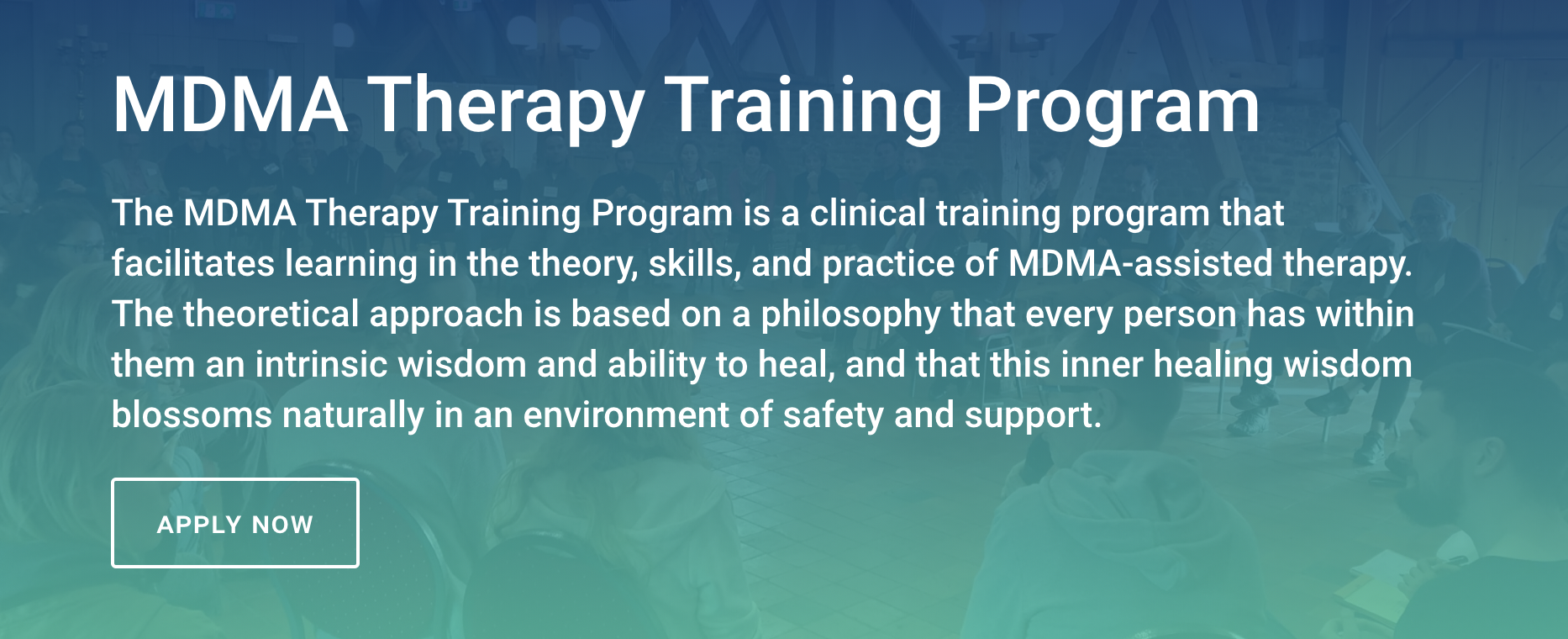 MDMA Therapy Training Program

The MDMA Therapy Training Program is a clinical training program that facilitates learning in the theory, skills, and practice of MDMA-assisted therapy. The theoretical approach is based on a philosophy that every person has within them an intrinsic wisdom and ability to heal, and that this inner healing wisdom blossoms naturally in an environment of safety and support.

APPLY NOW